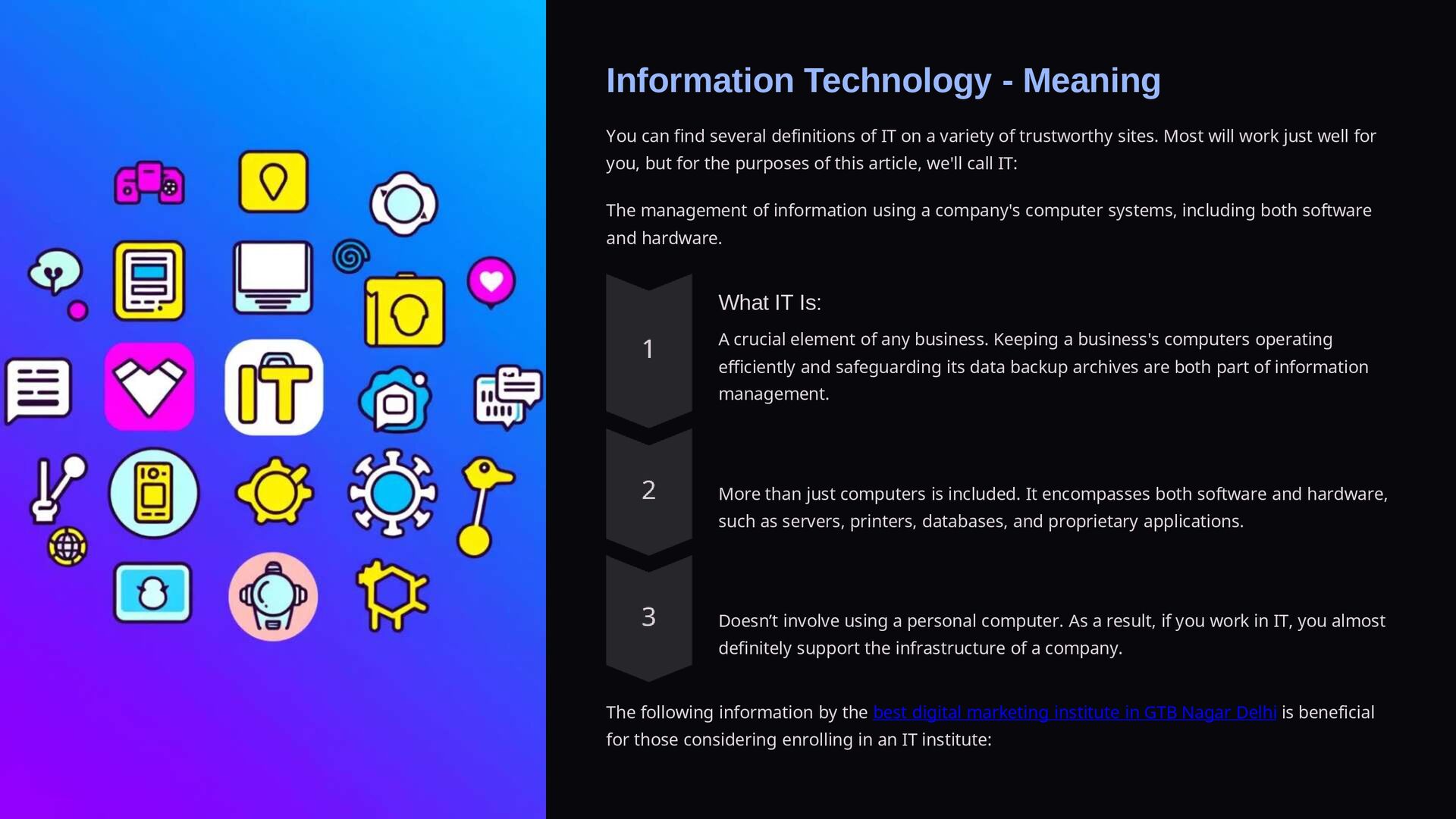 IT

Information Technology - Meaning

You can find several definitions of IT on a variety of trustworthy sites. Most will work just well for you, but for the purposes of this article, we'll call IT:

The management of information using a company's computer systems, including both software and hardware.

1

What IT Is:

A crucial element of any business. Keeping a business's computers operating efficiently and safeguarding its data backup archives are both part of information management.

2

More than just computers is included. It encompasses both software and hardware, such as servers, printers, databases, and proprietary applications.

3

Doesn't involve using a personal computer. As a result, if you work in IT, you almost definitely support the infrastructure of a company.

The following information by the best digital marketing institute in GTB Nagar Delhi is beneficial for those considering enrolling in an IT institute: